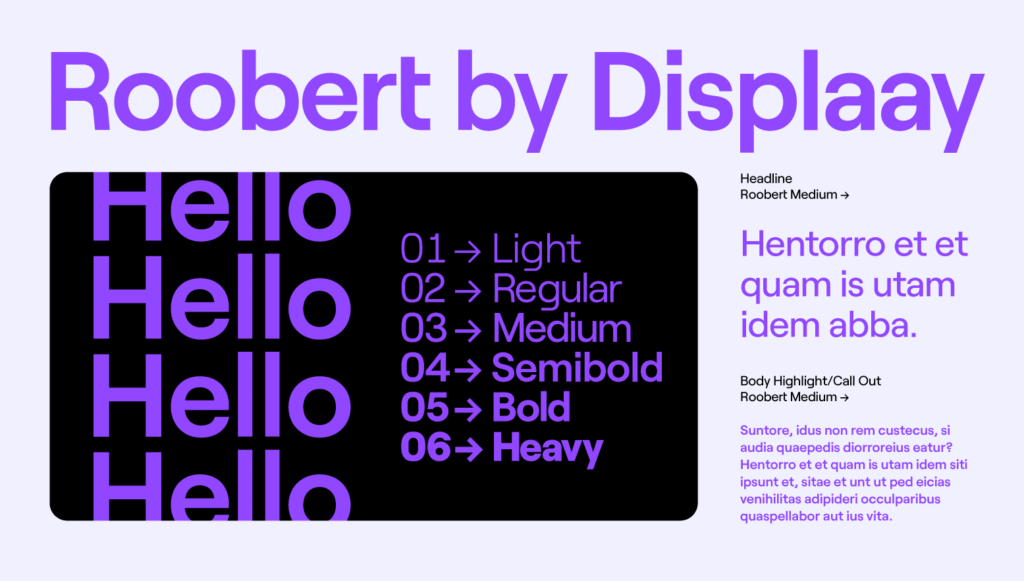 Roobert by Displaay

Hello
Hello
Hello
Hello

01 → Light
02 → Regular
03 → Medium
04 → Semibold
05 → Bold
06 → Heavy

Headline
Roobert Medium →

Hentorro et et quam is utam idem abba.

Body Highlight/Call Out
Roobert Medium →

Suntore, idus non rem custecus, si audia quaepedis diorroreius eatur? Hentorro et et quam is utam idem siti ipsunt et, sitae et unt ut ped eicias venihilitas adipideri occulparibus quaspellabor aut ius vita.